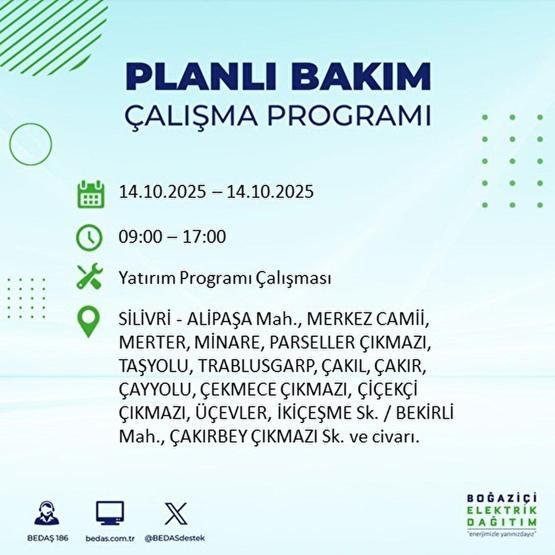 PLANLI BAKIM
ÇALIŞMA PROGRAMI

14.10.2025 – 14.10.2025

09:00 – 17:00

Yatırım Programı Çalışması

SİLİVRİ - ALİPAŞA Mah., MERKEZ CAMİİ, MERTER, MİNARE, PARSELLER ÇIKMAZI, TAŞYOLU, TRABLUSGARP, ÇAKIL, ÇAKIR, ÇAYYOLU, ÇEKMECE ÇIKMAZI, ÇİÇEKÇİ ÇIKMAZI, ÜÇEVLER, İKİÇEŞME Sk. / BEKİRLİ Mah., ÇAKIRBEY ÇIKMAZI Sk. ve civarı.

BEDAŞ 186
bedas.com.tr
@BEDASdestek

BOĞAZİÇİ
ELEKTRİK
DAĞITIM
"enerjimizle yanınızdayız"